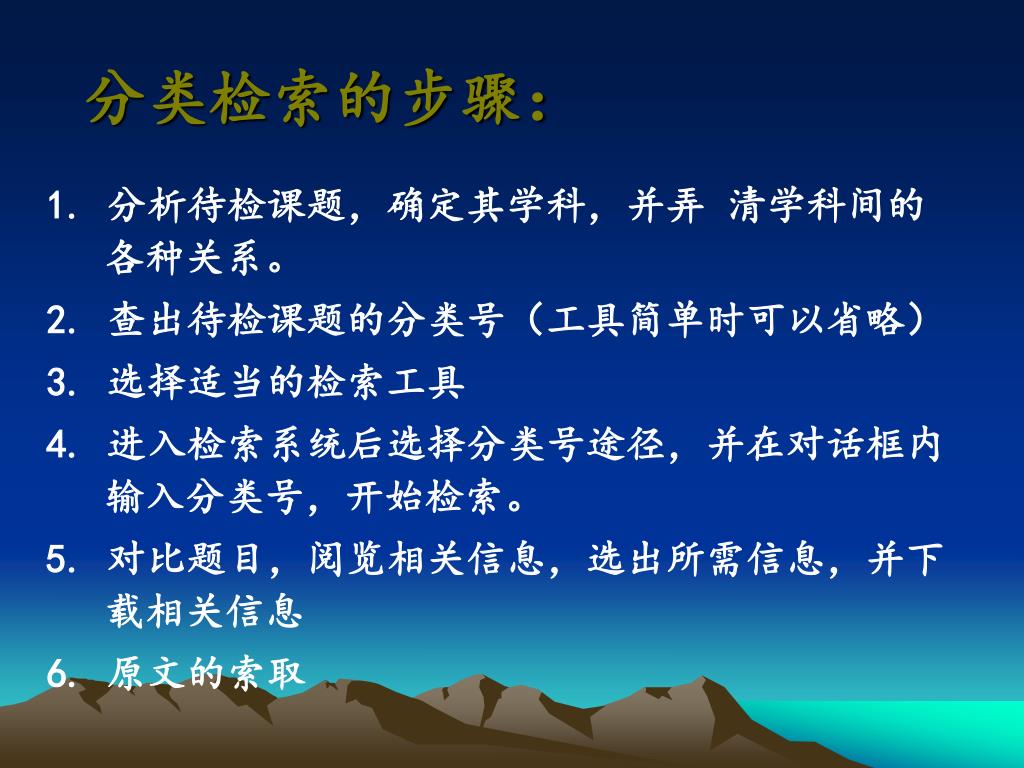 分类检索的步骤：

1. 分析待检课题，确定其学科，并弄 清学科间的各种关系。
2. 查出待检课题的分类号（工具简单时可以省略）
3. 选择适当的检索工具
4. 进入检索系统后选择分类号途径，并在对话框内输入分类号，开始检索。
5. 对比题目，阅览相关信息，选出所需信息，并下载相关信息
6. 原文的索取